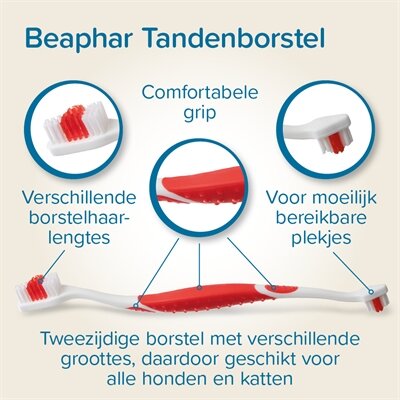 Beaphar Tandenborstel

Comfortabele grip

Verschillende borstelhaarlengtes

Voor moeilijk bereikbare plekjes

Tweezijdige borstel met verschillende groottes, daardoor geschikt voor alle honden en katten